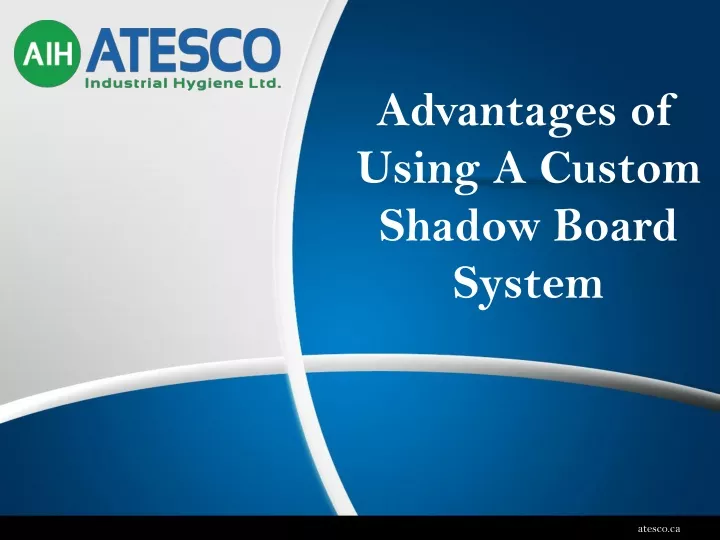 AIH ATESCO
Industrial Hygiene Ltd.

Advantages of Using A Custom Shadow Board System

atesco.ca